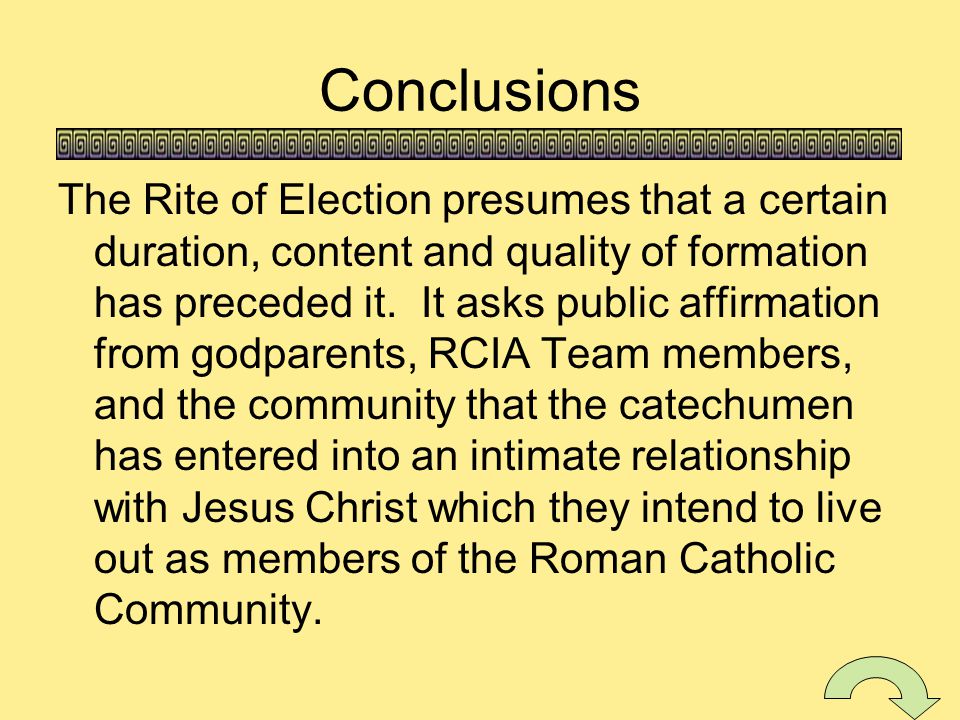 Conclusions

The Rite of Election presumes that a certain duration, content and quality of formation has preceded it. It asks public affirmation from godparents, RCIA Team members, and the community that the catechumen has entered into an intimate relationship with Jesus Christ which they intend to live out as members of the Roman Catholic Community.